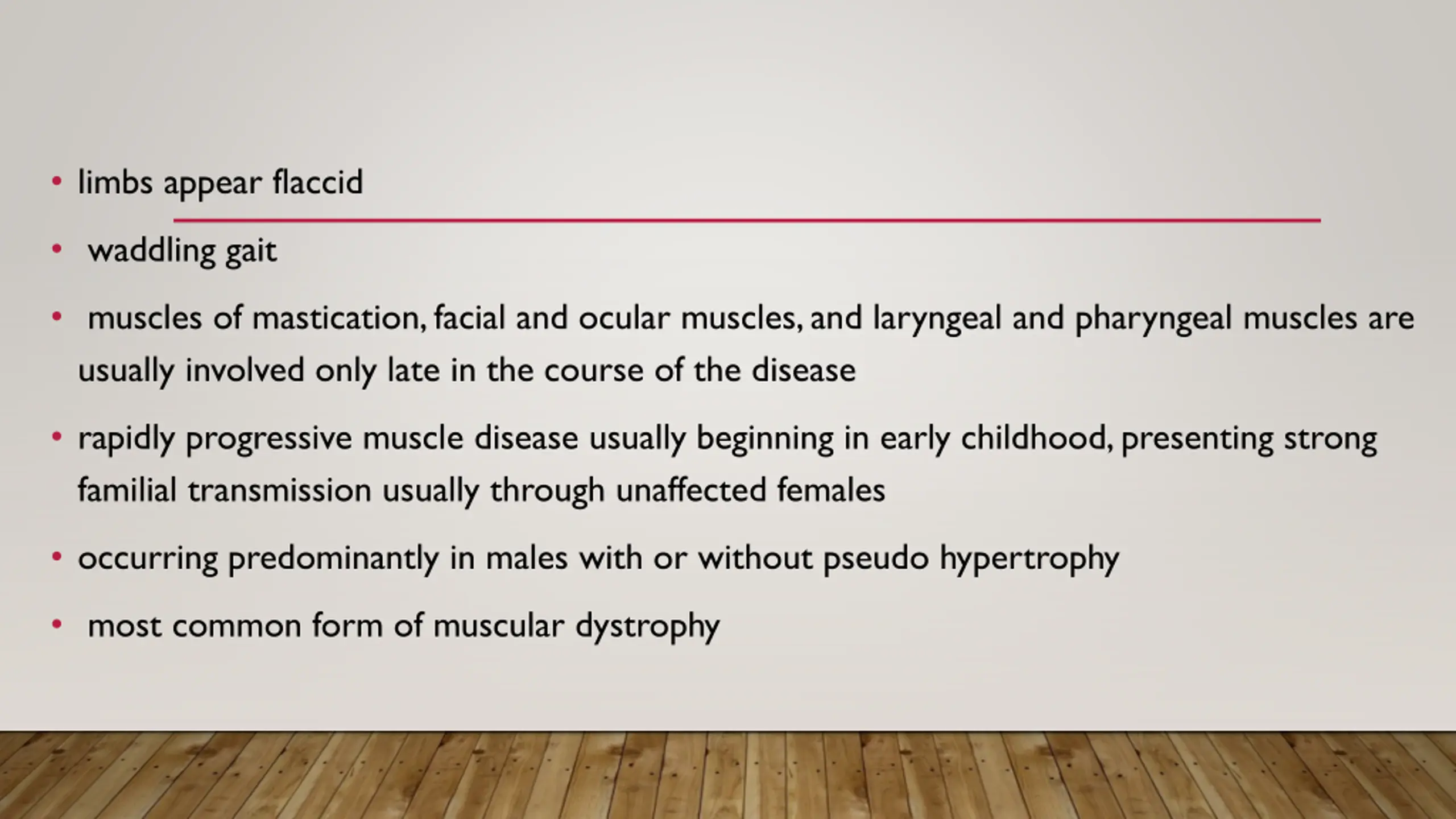 • limbs appear flaccid

• waddling gait

• muscles of mastication, facial and ocular muscles, and laryngeal and pharyngeal muscles are usually involved only late in the course of the disease

• rapidly progressive muscle disease usually beginning in early childhood, presenting strong familial transmission usually through unaffected females

• occurring predominantly in males with or without pseudo hypertrophy

• most common form of muscular dystrophy